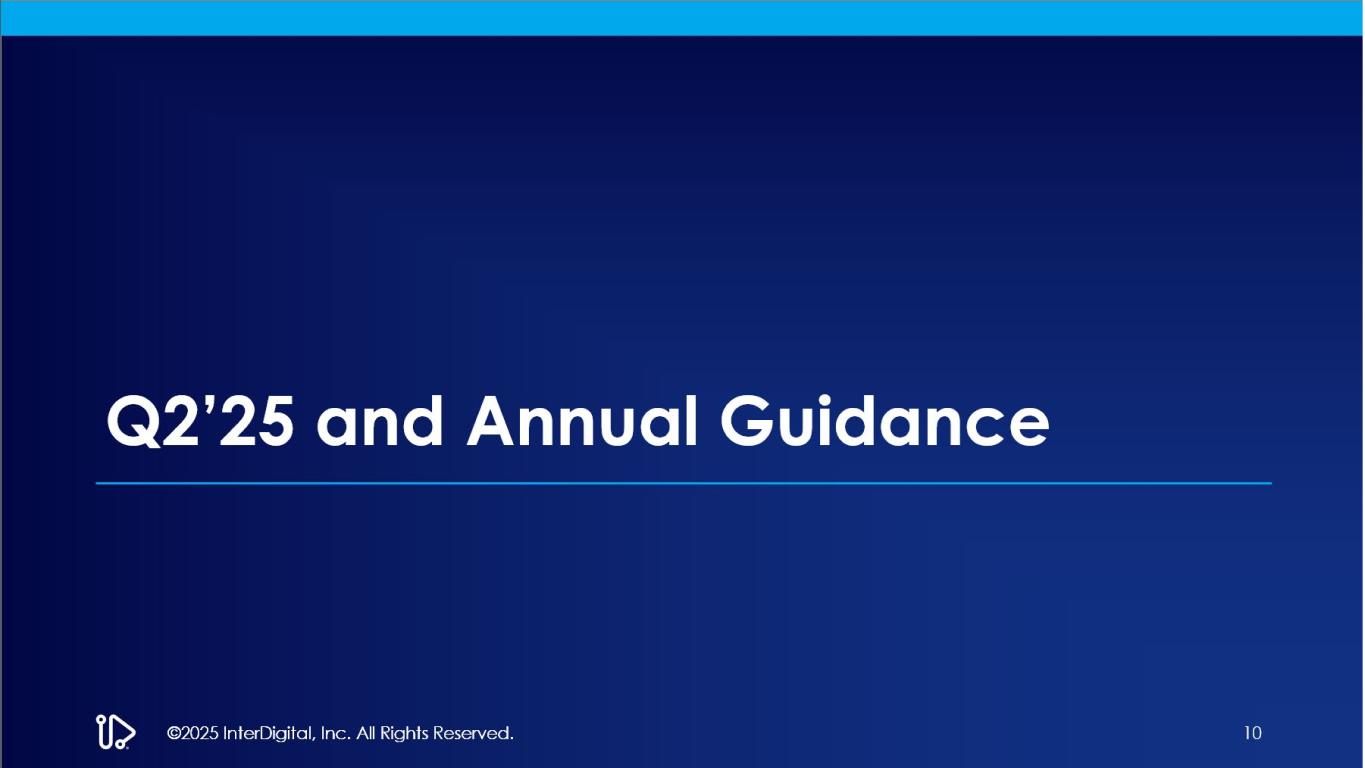 Q2’25 and Annual Guidance

©2025 InterDigital, Inc. All Rights Reserved.

10